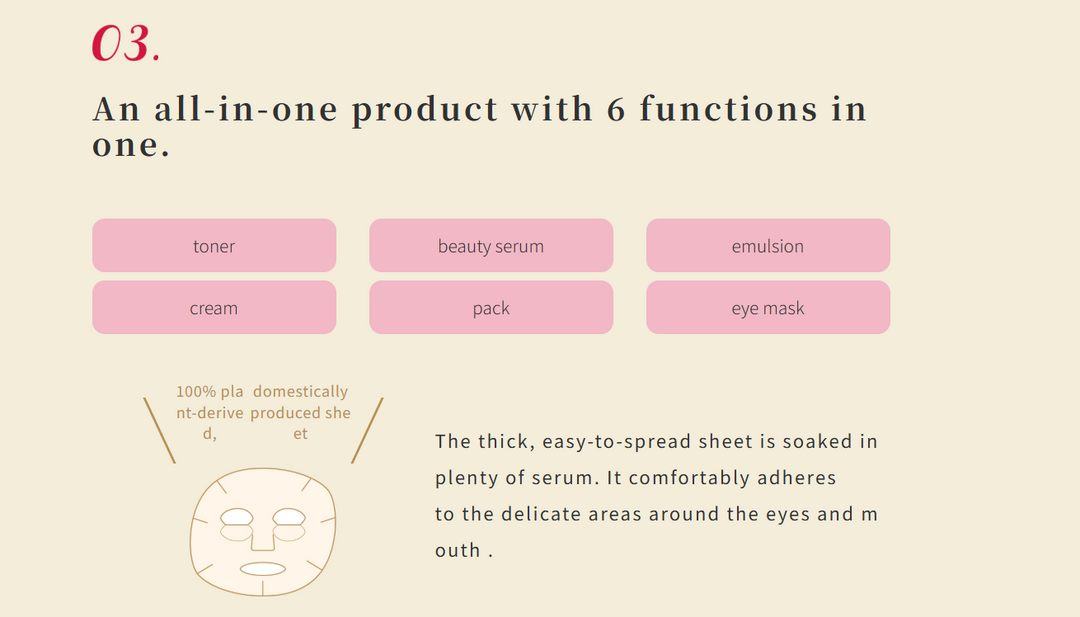 03.

An all-in-one product with 6 functions in one.

toner

beauty serum

emulsion

cream

pack

eye mask

100% plant-derived,

domestically produced sheet

The thick, easy-to-spread sheet is soaked in plenty of serum. It comfortably adheres to the delicate areas around the eyes and mouth .